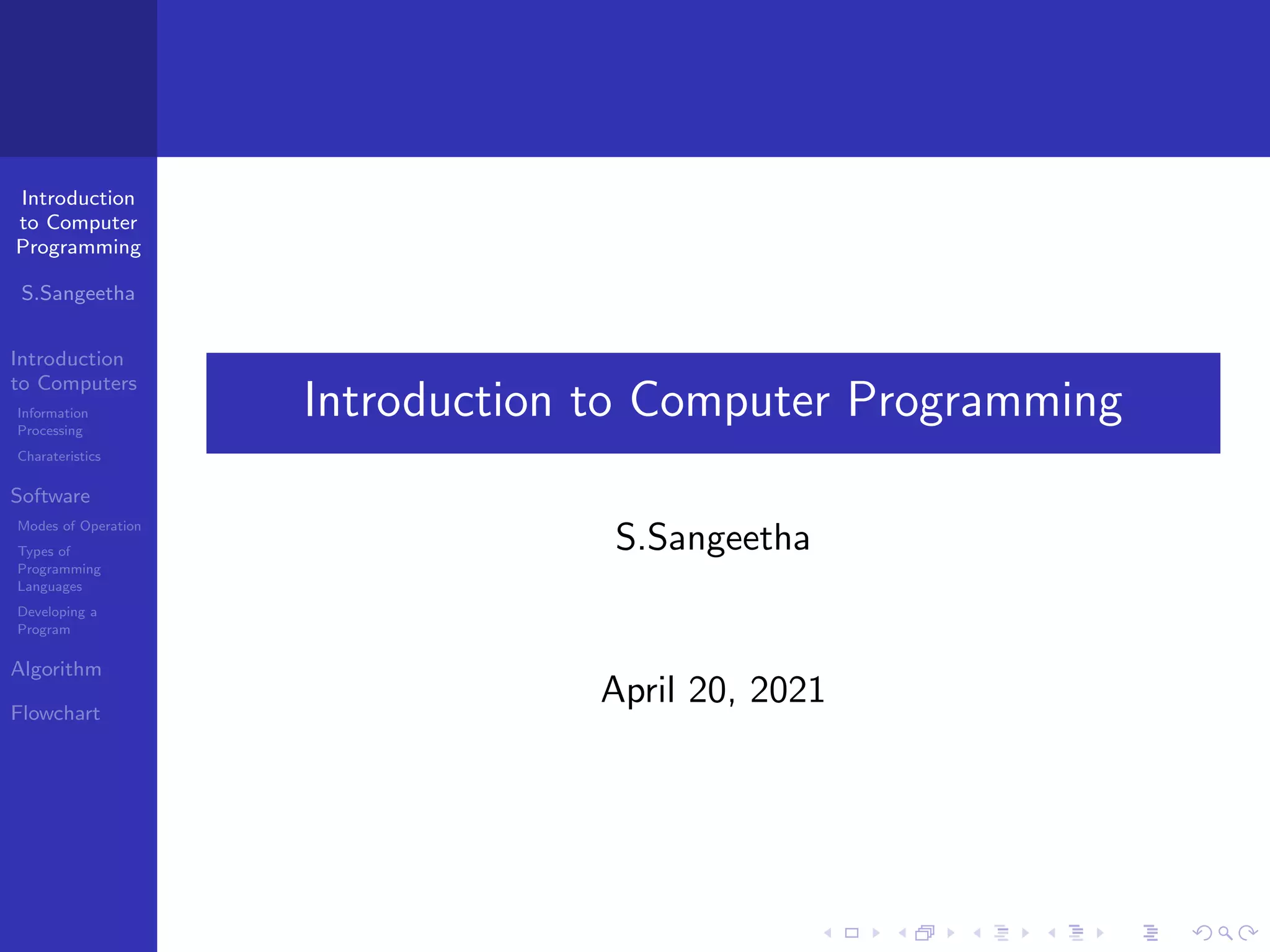 Introduction to Computer Programming

S.Sangeetha

Introduction to Computers

Information Processing

Charateristics

Software

Modes of Operation

Types of Programming Languages

Developing a Program

Algorithm

Flowchart

Introduction to Computer Programming

S.Sangeetha

April 20, 2021